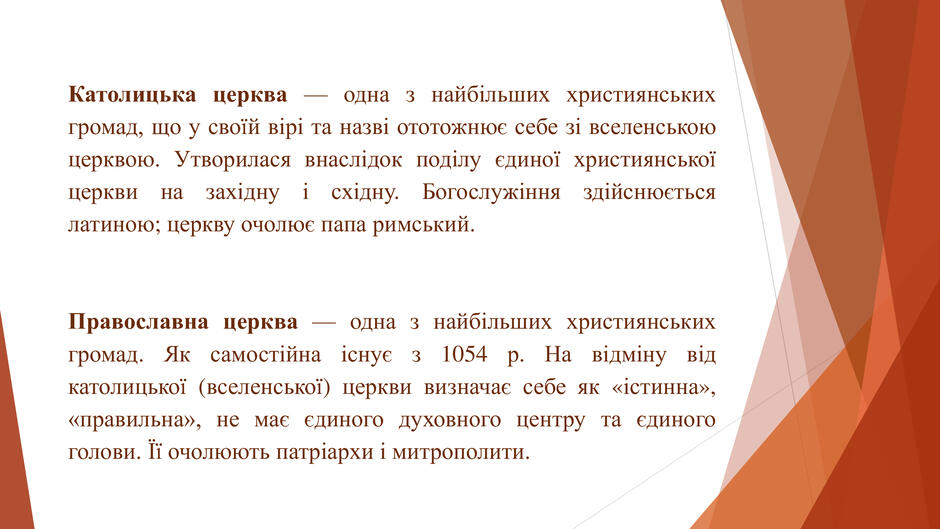 Католицька церква — одна з найбільших християнських громад, що у своїй вірі та назві ототожнює себе зі вселенською церквою. Утворилася внаслідок поділу єдиної християнської церкви на західну і східну. Богослужіння здійснюється латиною; церкву очолює папа римський.

Православна церква — одна з найбільших християнських громад. Як самостійна існує з 1054 р. На відміну від католицької (вселенської) церкви визначає себе як «істинна», «правильна», не має єдиного духовного центру та єдиного голови. Її очолюють патріархи і митрополити.